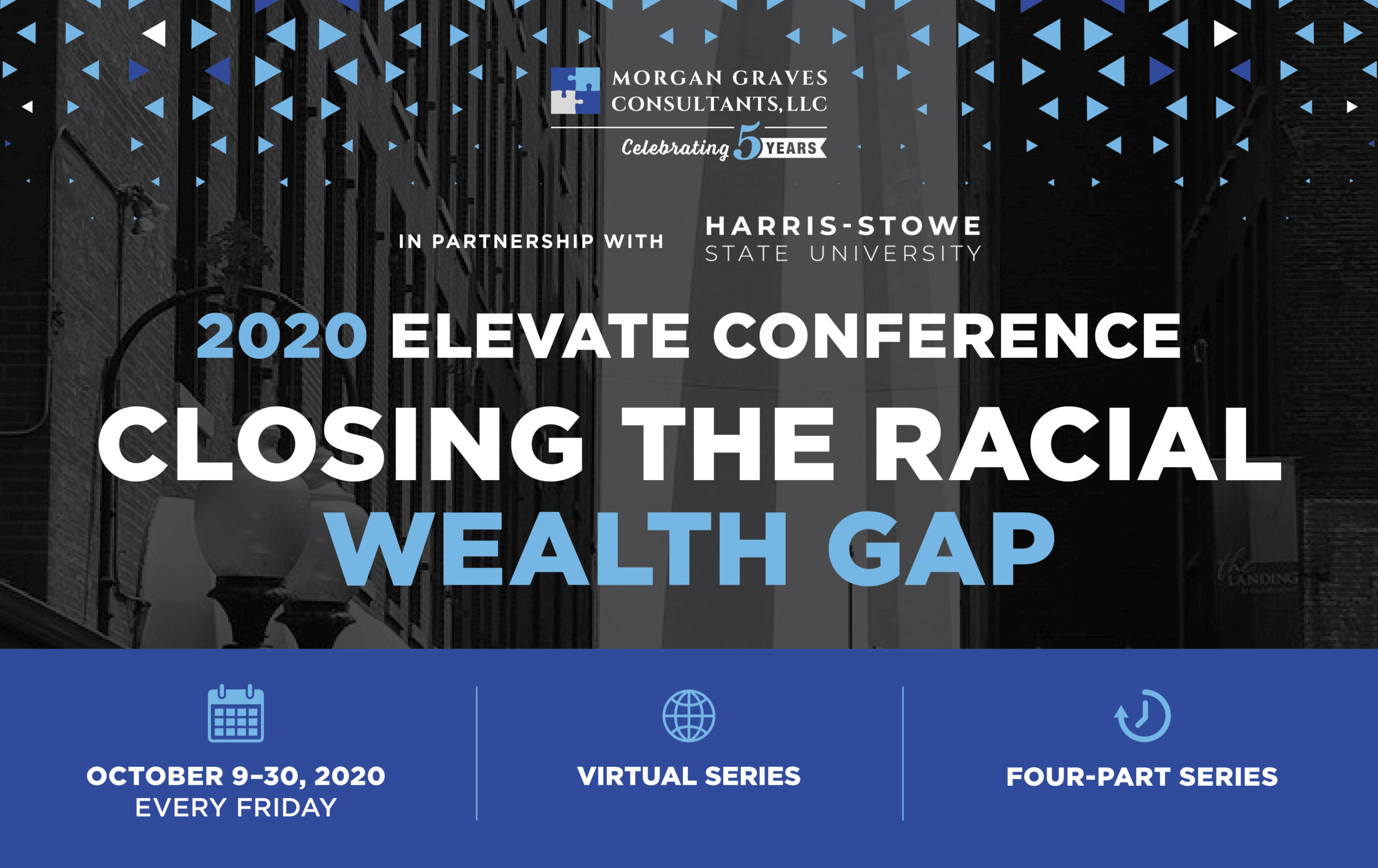 MORGAN GRAVES CONSULTANTS, LLC
Celebrating 5 YEARS

IN PARTNERSHIP WITH HARRIS-STOWE STATE UNIVERSITY

2020 ELEVATE CONFERENCE
CLOSING THE RACIAL WEALTH GAP

the LANDING

OCTOBER 9–30, 2020
EVERY FRIDAY

VIRTUAL SERIES

FOUR-PART SERIES